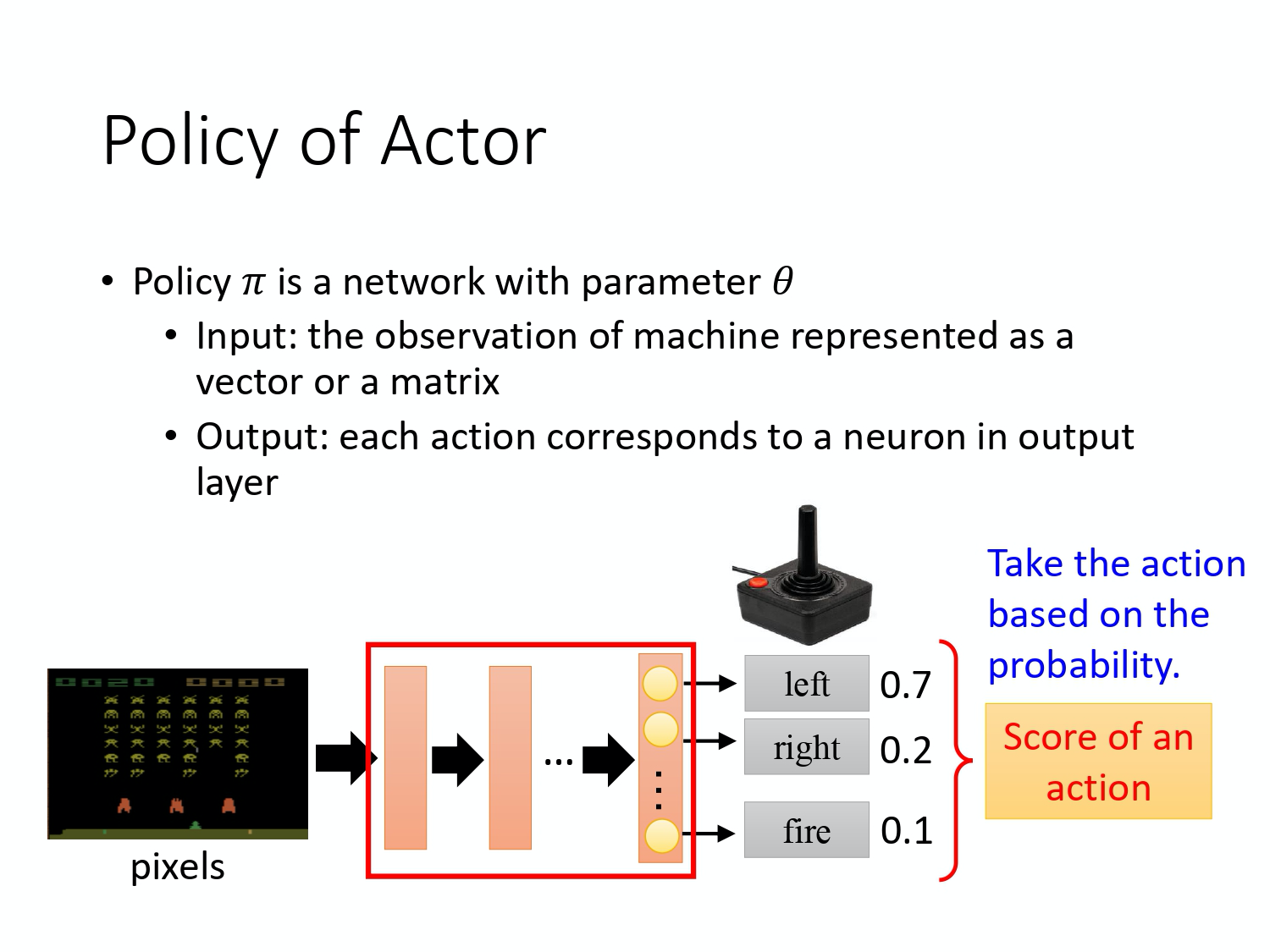 Policy of Actor

• Policy $\pi$ is a network with parameter $\theta$
• Input: the observation of machine represented as a vector or a matrix
• Output: each action corresponds to a neuron in output layer

pixels

…

⋮

left 0.7
right 0.2
fire 0.1

Take the action based on the probability.

Score of an action